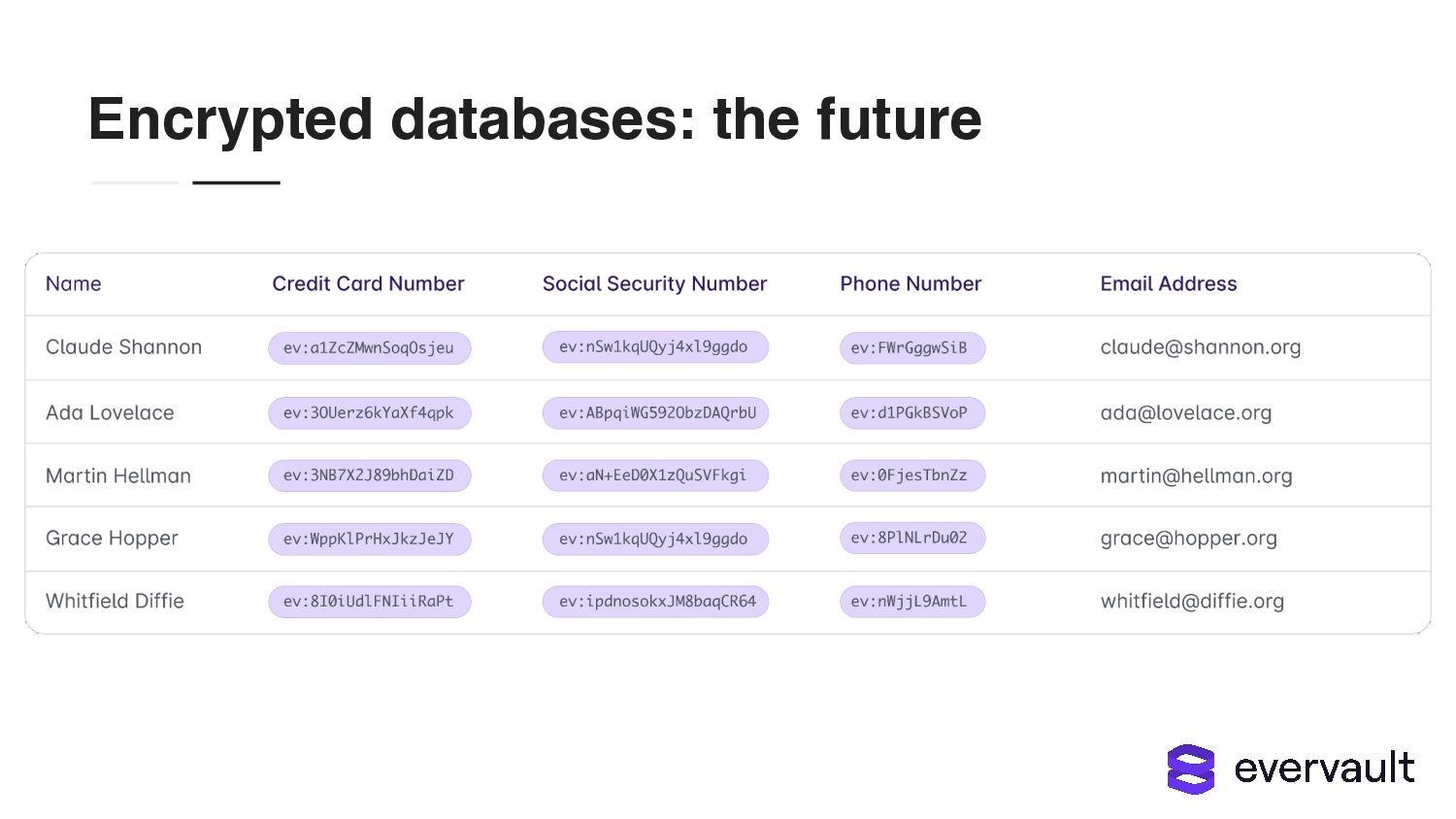 Encrypted databases: the future

| Name | Credit Card Number | Social Security Number | Phone Number | Email Address |
|---|---|---|---|---|
| Claude Shannon | ev:a1ZcZMwnSoqOsjeu | ev:nSw1kqUQyj4xl9ggdo | ev:FWrGggwSiB | claude@shannon.org |
| Ada Lovelace | ev:3OUerz6kYaXf4qpk | ev:ABpqiWG592ObzDAQrbU | ev:d1PGkBSVoP | ada@lovelace.org |
| Martin Hellman | ev:3NB7X2J89bhDaiZD | ev:aN+EeD0X1zQuSVFkgi | ev:0FjesTbnZz | martin@hellman.org |
| Grace Hopper | ev:WppKlPrHxJkzJeJY | ev:nSw1kqUQyj4xl9ggdo | ev:8PlNLrDu02 | grace@hopper.org |
| Whitfield Diffie | ev:8I0iUdlFNIiiRaPt | ev:ipdnosokxJM8baqCR64 | ev:nWjjL9AmtL | whitfield@diffie.org |

evervault